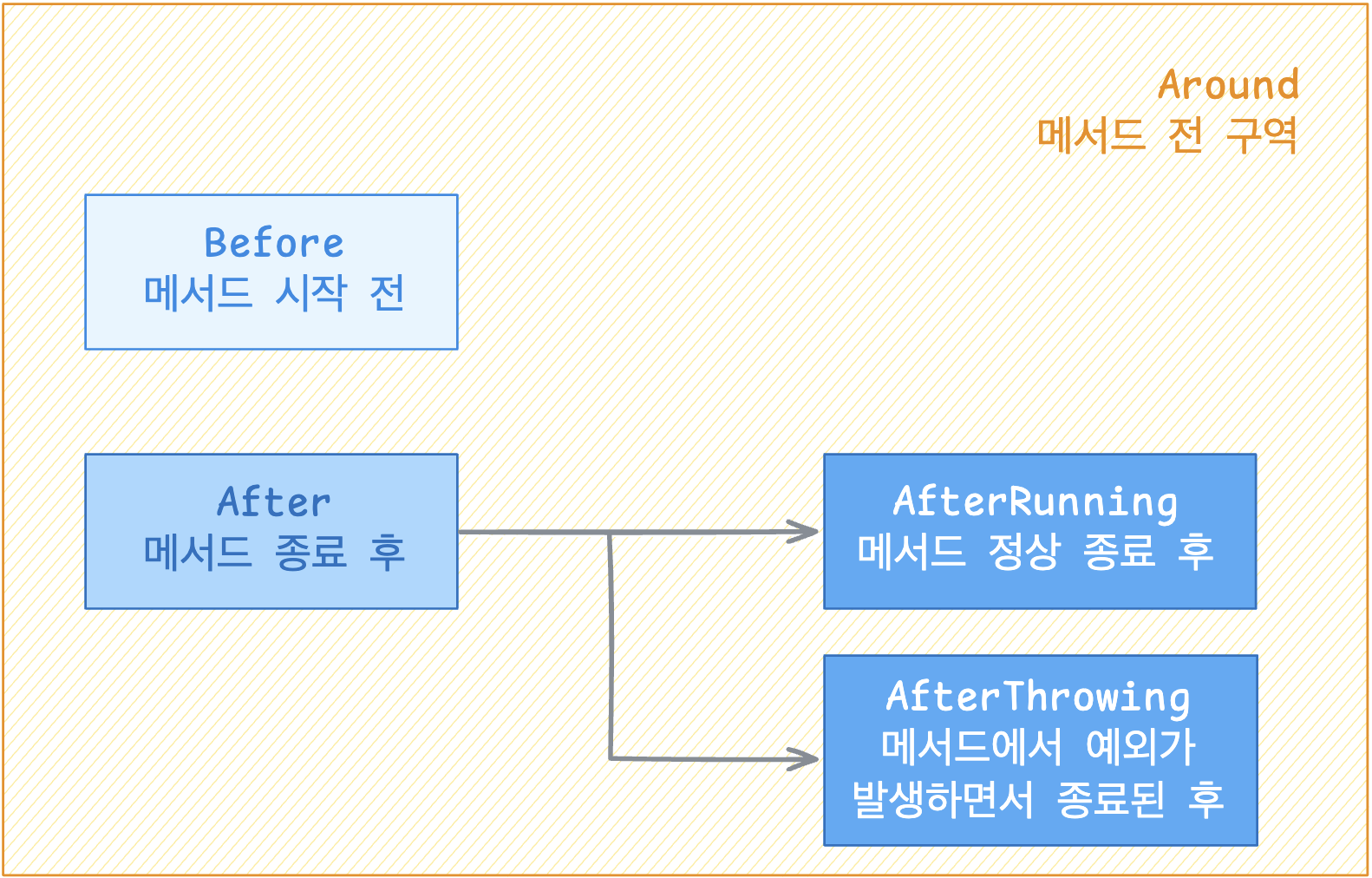 Around
메서드 전 구역

Before
메서드 시작 전

After
메서드 종료 후

AfterRunning
메서드 정상 종료 후

AfterThrowing
메서드에서 예외가 발생하면서 종료된 후